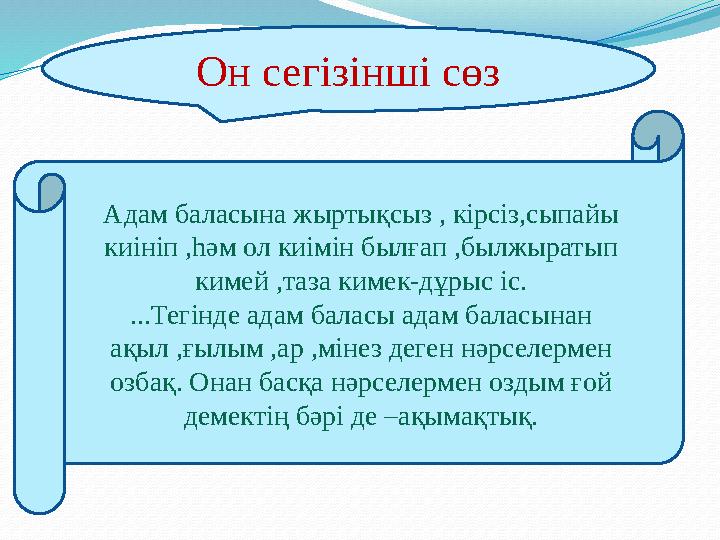 Он сегізінші сөз

Адам баласына жыртықсыз , кірсіз,сыпайы киініп ,һәм ол киімін былғап ,былжыратып кимей ,таза кимек-дұрыс іс.
...Тегінде адам баласы адам баласынан ақыл ,ғылым ,ар ,мінез деген нәрселермен озбақ. Онан басқа нәрселермен оздым ғой демектің бәрі де –ақымақтық.